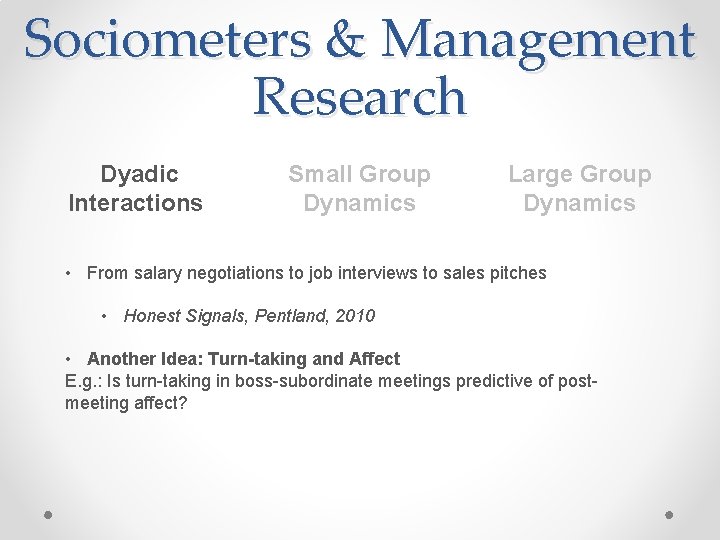 Sociometers & Management Research

Dyadic Interactions

Small Group Dynamics

Large Group Dynamics

• From salary negotiations to job interviews to sales pitches

• Honest Signals, Pentland, 2010

• Another Idea: Turn-taking and Affect
E.g.: Is turn-taking in boss-subordinate meetings predictive of post-meeting affect?